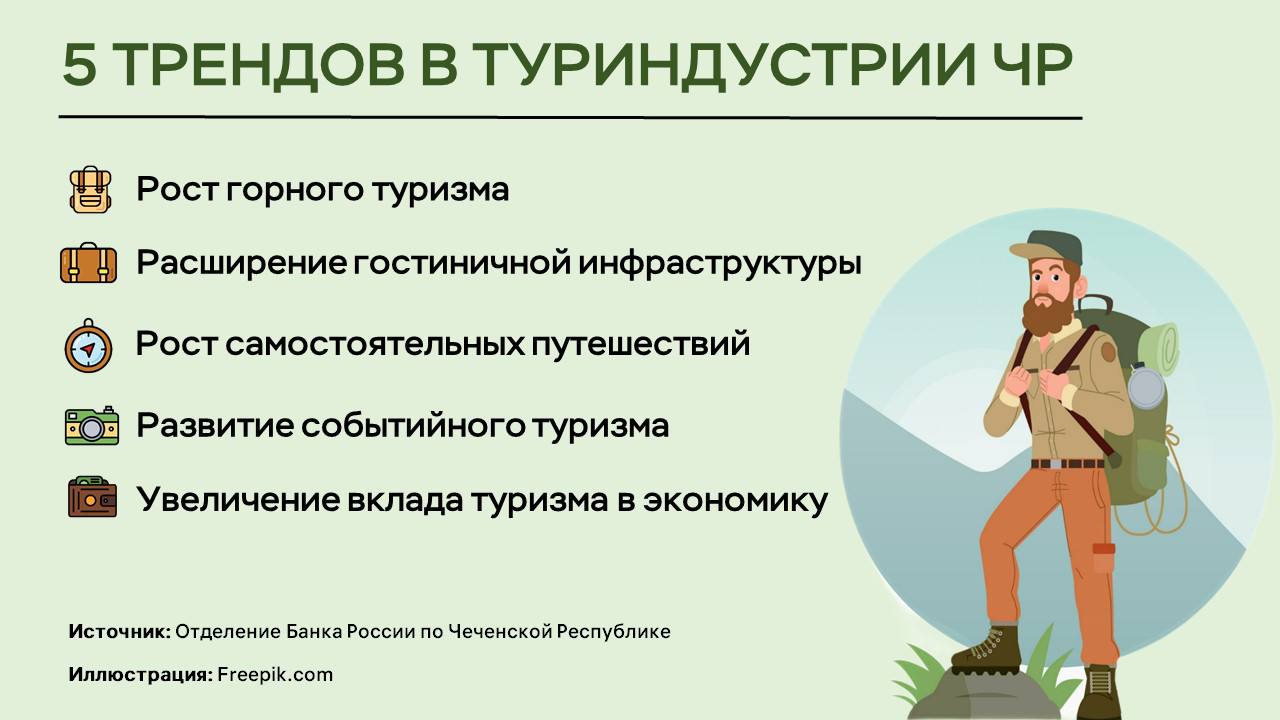 5 ТРЕНДОВ В ТУРИНДУСТРИИ ЧР

Рост горного туризма

Расширение гостиничной инфраструктуры

Рост самостоятельных путешествий

Развитие событийного туризма

Увеличение вклада туризма в экономику

Источник: Отделение Банка России по Чеченской Республике

Иллюстрация: Freepik.com